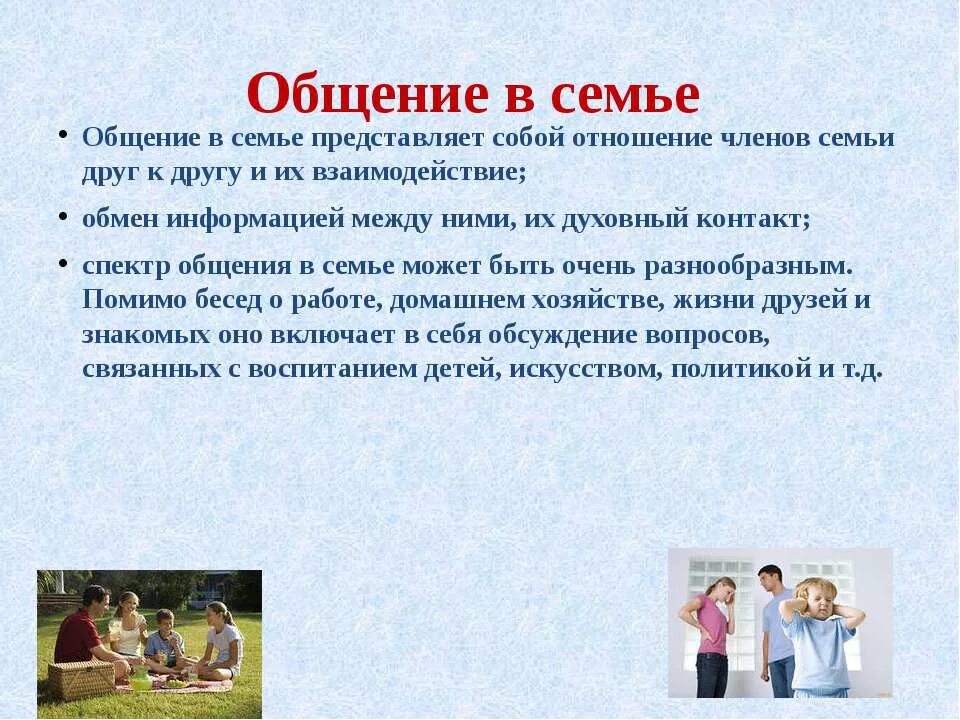 Общение в семье

• Общение в семье представляет собой отношение членов семьи друг к другу и их взаимодействие;

• обмен информацией между ними, их духовный контакт;

• спектр общения в семье может быть очень разнообразным. Помимо бесед о работе, домашнем хозяйстве, жизни друзей и знакомых оно включает в себя обсуждение вопросов, связанных с воспитанием детей, искусством, политикой и т.д.